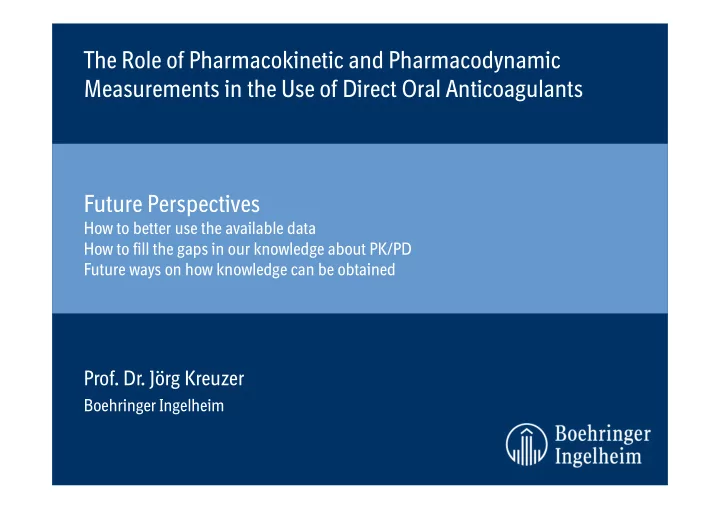 The Role of Pharmacokinetic and Pharmacodynamic Measurements in the Use of Direct Oral Anticoagulants

Future Perspectives
How to better use the available data
How to fill the gaps in our knowledge about PK/PD
Future ways on how knowledge can be obtained

Prof. Dr. Jörg Kreuzer
Boehringer Ingelheim

Boehringer Ingelheim